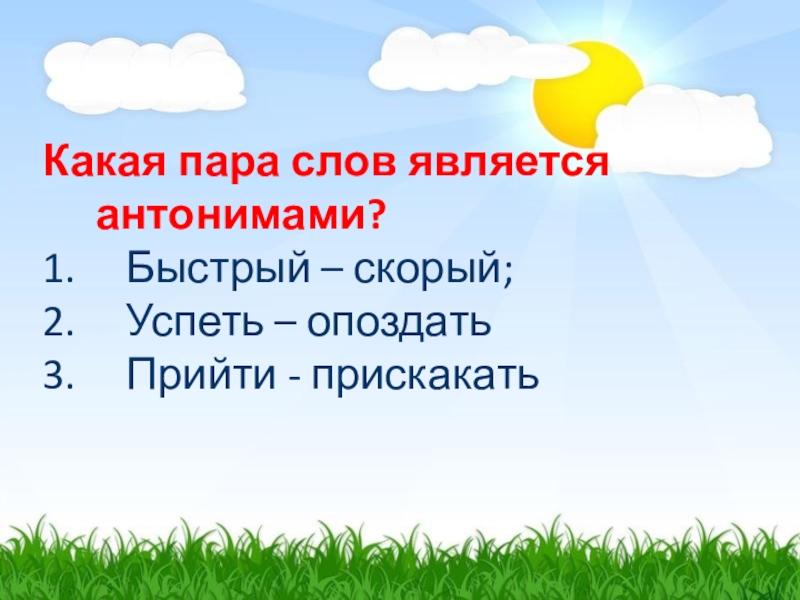 Какая пара слов является антонимами?
1. Быстрый – скорый;
2. Успеть – опоздать
3. Прийти - прискакать